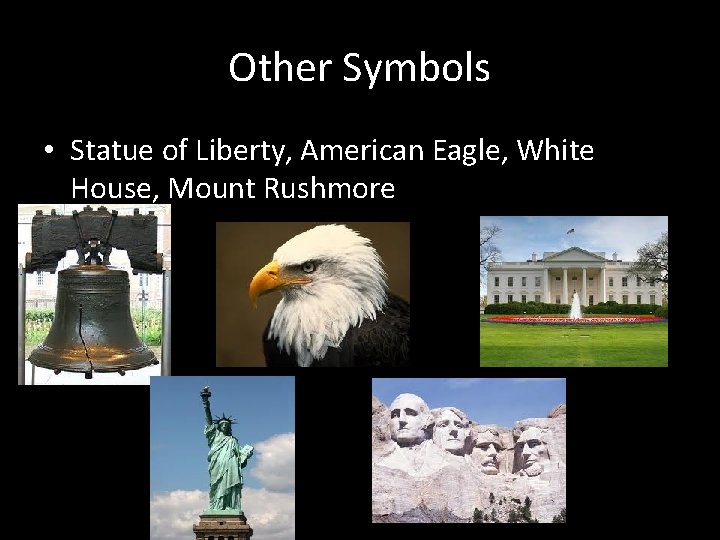 Other Symbols

• Statue of Liberty, American Eagle, White House, Mount Rushmore